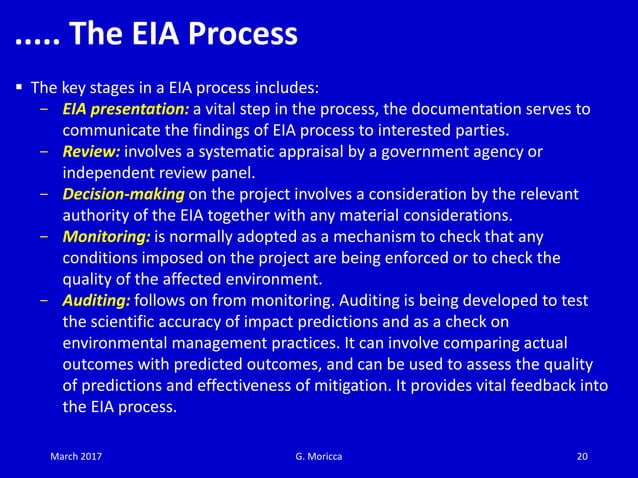 ..... The EIA Process

▪ The key stages in a EIA process includes:
– EIA presentation: a vital step in the process, the documentation serves to communicate the findings of EIA process to interested parties.
– Review: involves a systematic appraisal by a government agency or independent review panel.
– Decision-making on the project involves a consideration by the relevant authority of the EIA together with any material considerations.
– Monitoring: is normally adopted as a mechanism to check that any conditions imposed on the project are being enforced or to check the quality of the affected environment.
– Auditing: follows on from monitoring. Auditing is being developed to test the scientific accuracy of impact predictions and as a check on environmental management practices. It can involve comparing actual outcomes with predicted outcomes, and can be used to assess the quality of predictions and effectiveness of mitigation. It provides vital feedback into the EIA process.

March 2017
G. Moricca
20